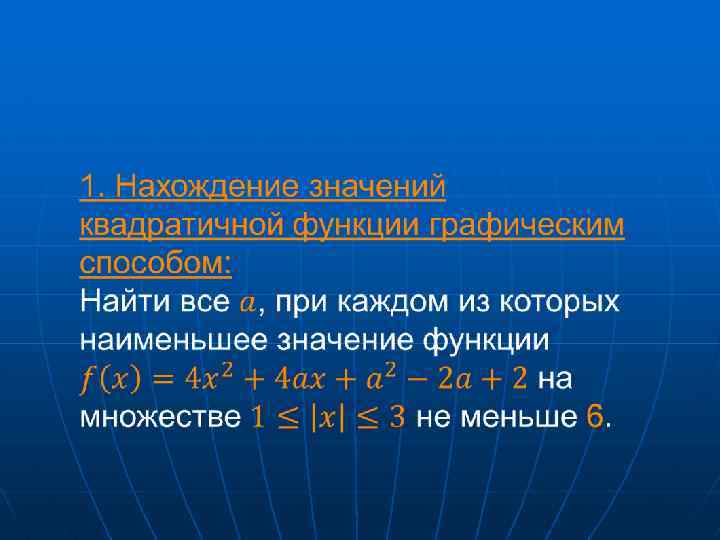 1. Нахождение значений квадратичной функции графическим способом:

Найти все $a$, при каждом из которых наименьшее значение функции $f(x) = 4x^2 + 4ax + a^2 - 2a + 2$ на множестве $1 \leq |x| \leq 3$ не меньше 6.